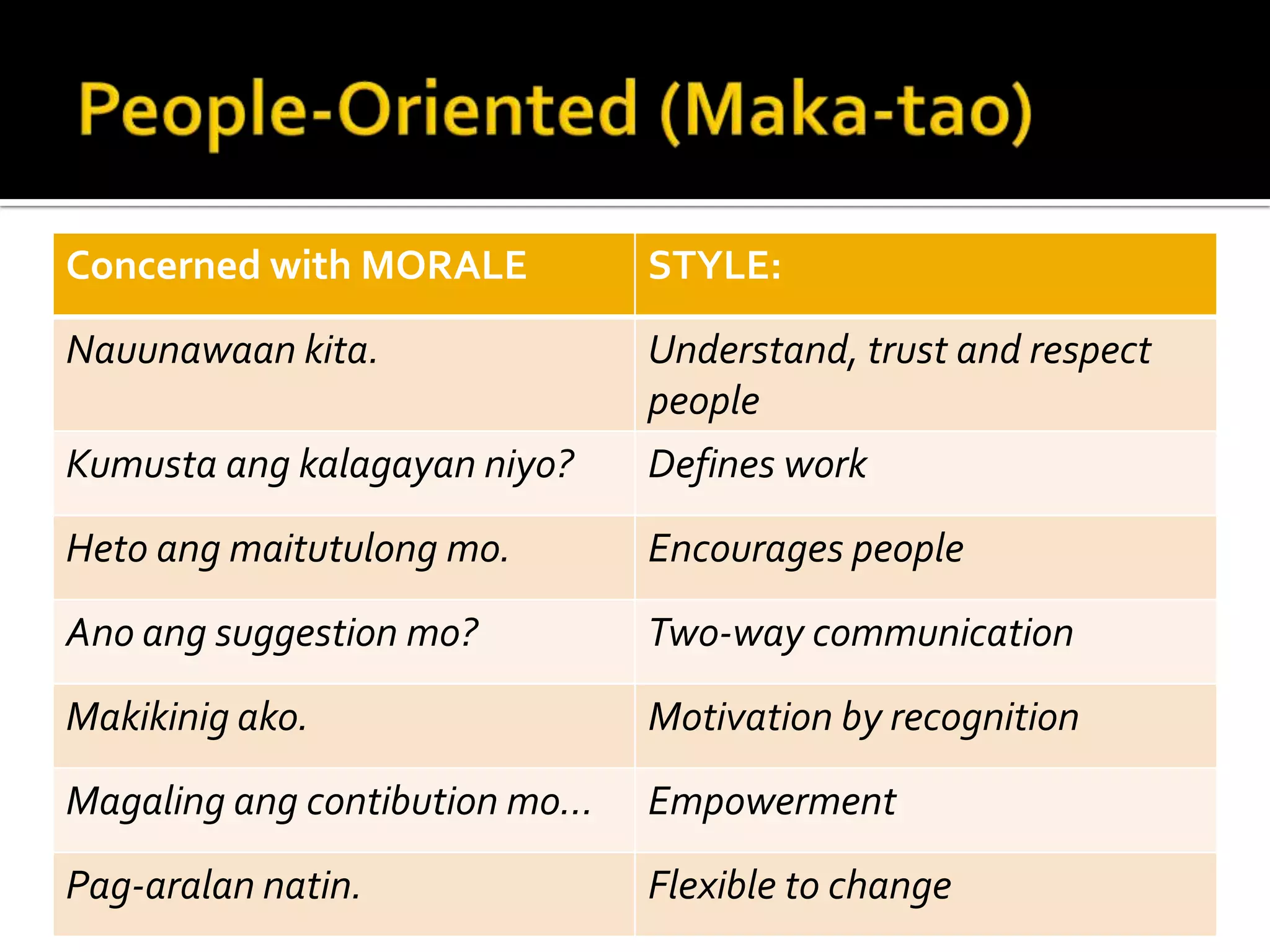 People-Oriented (Maka-tao)

| Concerned with MORALE | STYLE: |
|---|---|
| Nauunawaan kita. | Understand, trust and respect people |
| Kumusta ang kalagayan niyo? | Defines work |
| Heto ang maitutulong mo. | Encourages people |
| Ano ang suggestion mo? | Two-way communication |
| Makikinig ako. | Motivation by recognition |
| Magaling ang contibution mo… | Empowerment |
| Pag-aralan natin. | Flexible to change |